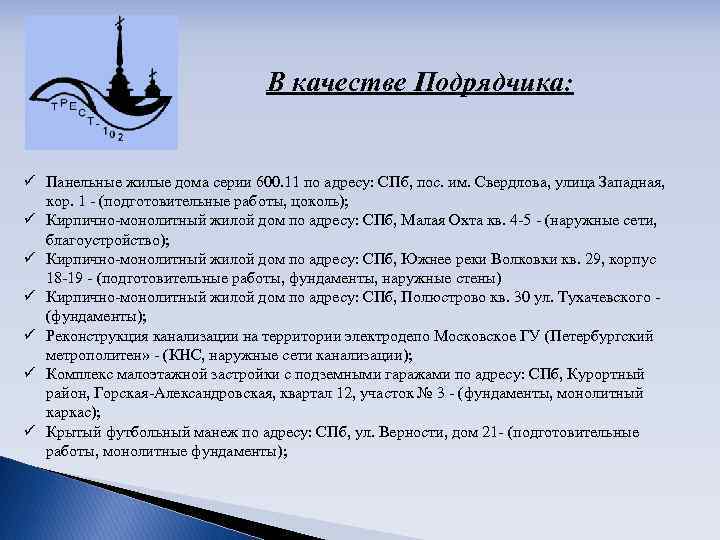 ТРЕСТ-102

В качестве Подрядчика:

✓ Панельные жилые дома серии 600.11 по адресу: СПб, пос. им. Свердлова, улица Западная, кор. 1 - (подготовительные работы, цоколь);
✓ Кирпично-монолитный жилой дом по адресу: СПб, Малая Охта кв. 4-5 - (наружные сети, благоустройство);
✓ Кирпично-монолитный жилой дом по адресу: СПб, Южнее реки Волковки кв. 29, корпус 18-19 - (подготовительные работы, фундаменты, наружные стены)
✓ Кирпично-монолитный жилой дом по адресу: СПб, Полюстрово кв. 30 ул. Тухачевского - (фундаменты);
✓ Реконструкция канализации на территории электродепо Московское ГУ (Петербургский метрополитен» - (КНС, наружные сети канализации);
✓ Комплекс малоэтажной застройки с подземными гаражами по адресу: СПб, Курортный район, Горская-Александровская, квартал 12, участок № 3 - (фундаменты, монолитный каркас);
✓ Крытый футбольный манеж по адресу: СПб, ул. Верности, дом 21- (подготовительные работы, монолитные фундаменты);